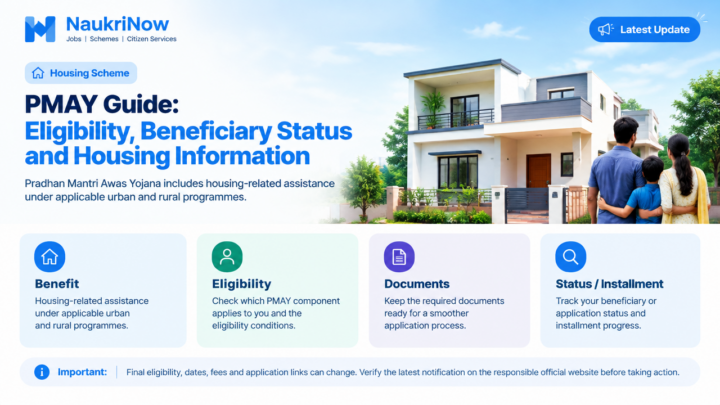 NaukriNow
Jobs | Schemes | Citizen Services

Latest Update

Housing Scheme

PMAY Guide:
Eligibility, Beneficiary Status and Housing Information

Pradhan Mantri Awas Yojana includes housing-related assistance under applicable urban and rural programmes.

Benefit
Housing-related assistance under applicable urban and rural programmes.

Eligibility
Check which PMAY component applies to you and the eligibility conditions.

Documents
Keep the required documents ready for a smoother application process.

Status / Installment
Track your beneficiary or application status and installment progress.

Important: Final eligibility, dates, fees and application links can change. Verify the latest notification on the responsible official website before taking action.